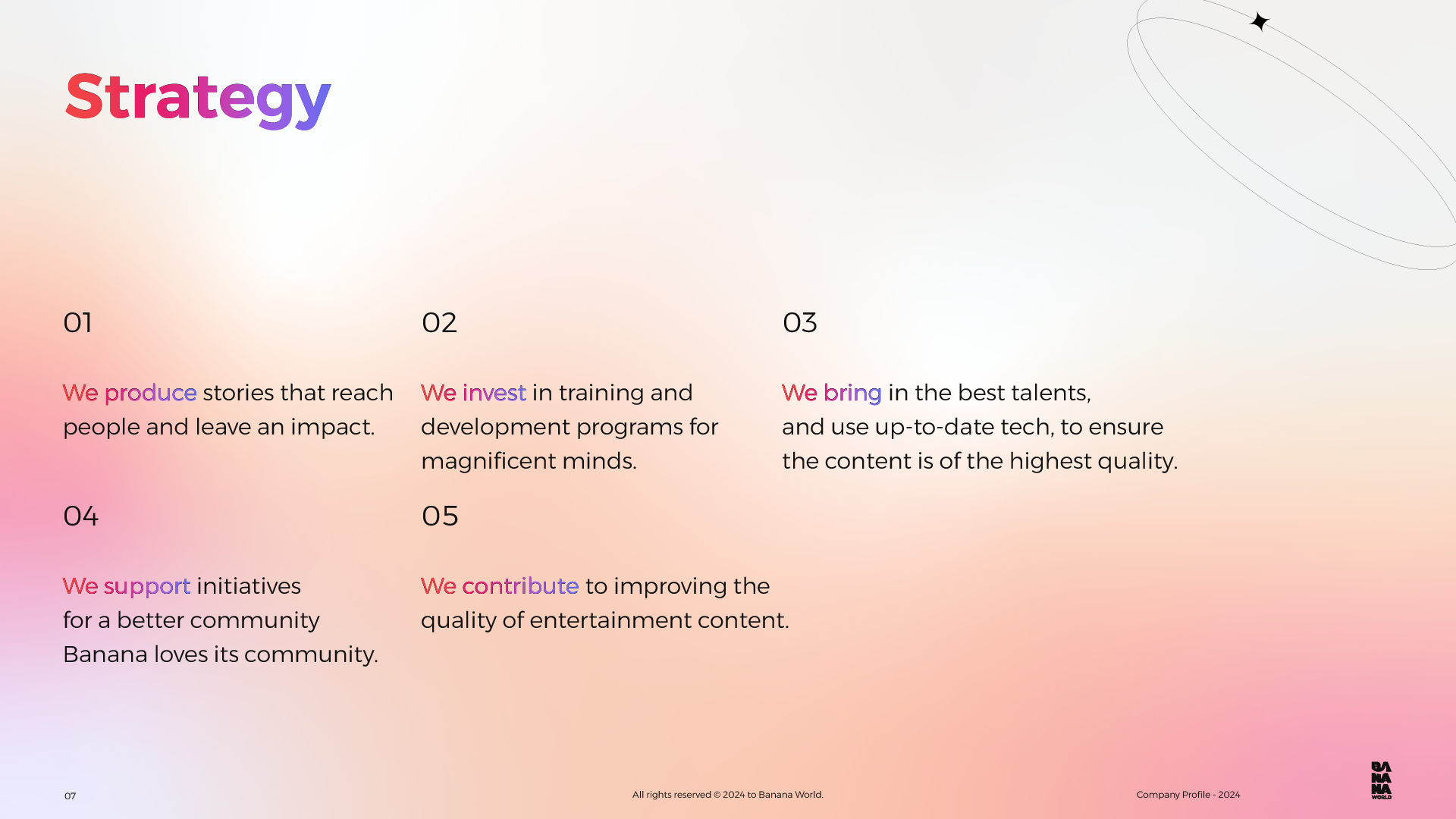 Strategy

01

We produce stories that reach people and leave an impact.

02

We invest in training and development programs for magnificent minds.

03

We bring in the best talents, and use up-to-date tech, to ensure the content is of the highest quality.

04

We support initiatives for a better community Banana loves its community.

05

We contribute to improving the quality of entertainment content.

07

All rights reserved © 2024 to Banana World.

Company Profile - 2024

BA
NA
NA
WORLD